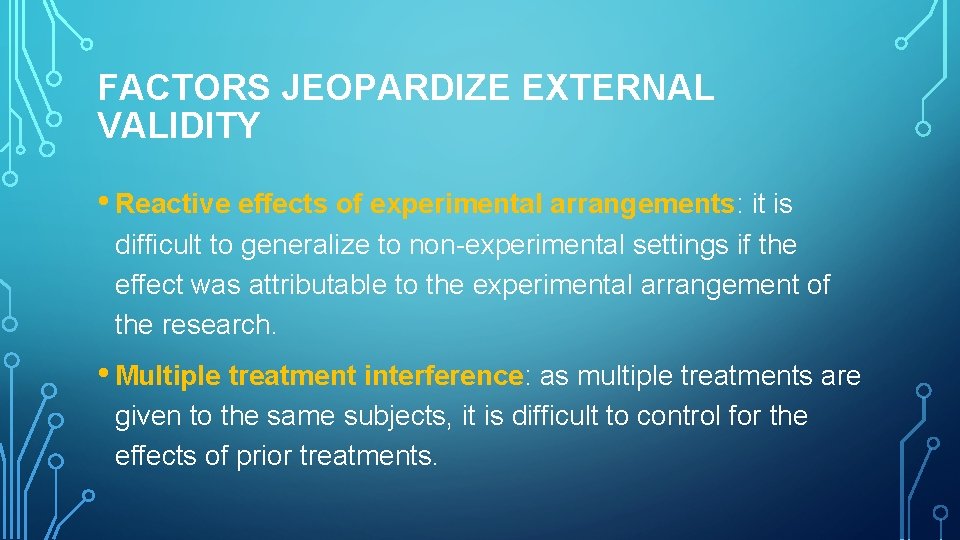 FACTORS JEOPARDIZE EXTERNAL VALIDITY

• Reactive effects of experimental arrangements: it is difficult to generalize to non-experimental settings if the effect was attributable to the experimental arrangement of the research.

• Multiple treatment interference: as multiple treatments are given to the same subjects, it is difficult to control for the effects of prior treatments.